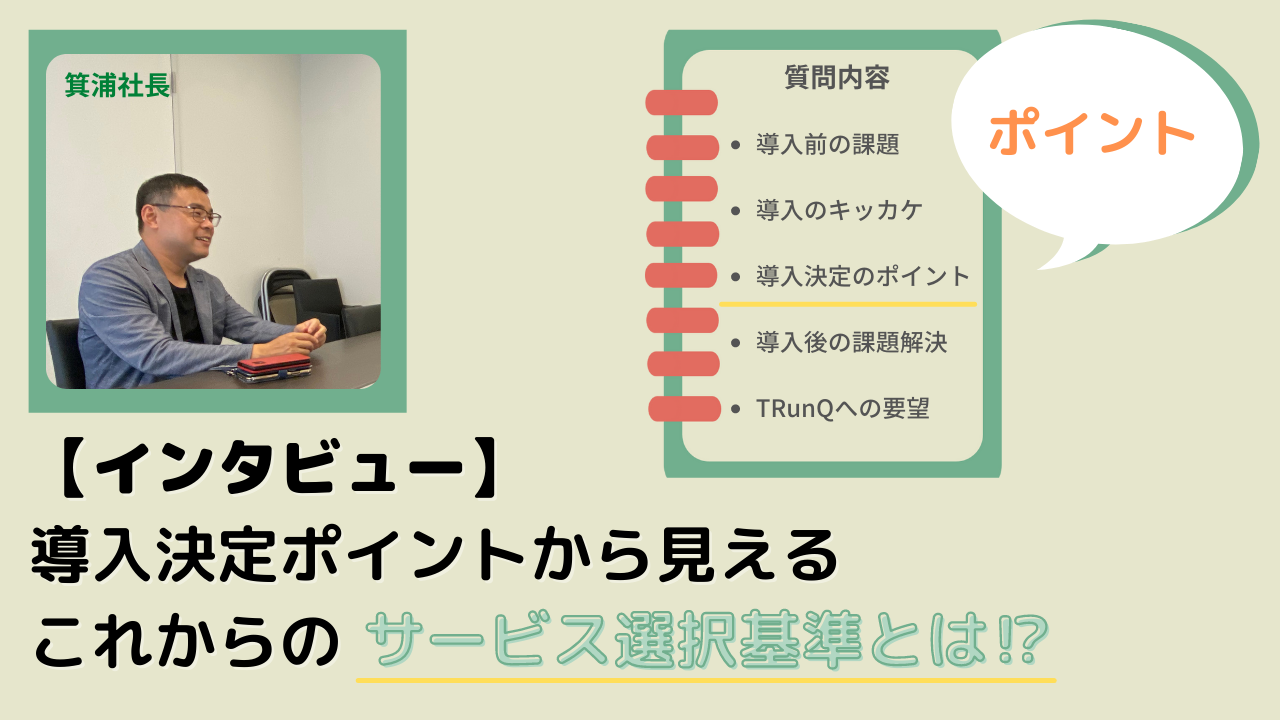 箕浦社長

質問内容

• 導入前の課題

• 導入のキッカケ

• 導入決定のポイント

• 導入後の課題解決

• TRunQへの要望

ポイント

【インタビュー】
導入決定ポイントから見える
これからの サービス選択基準とは⁉